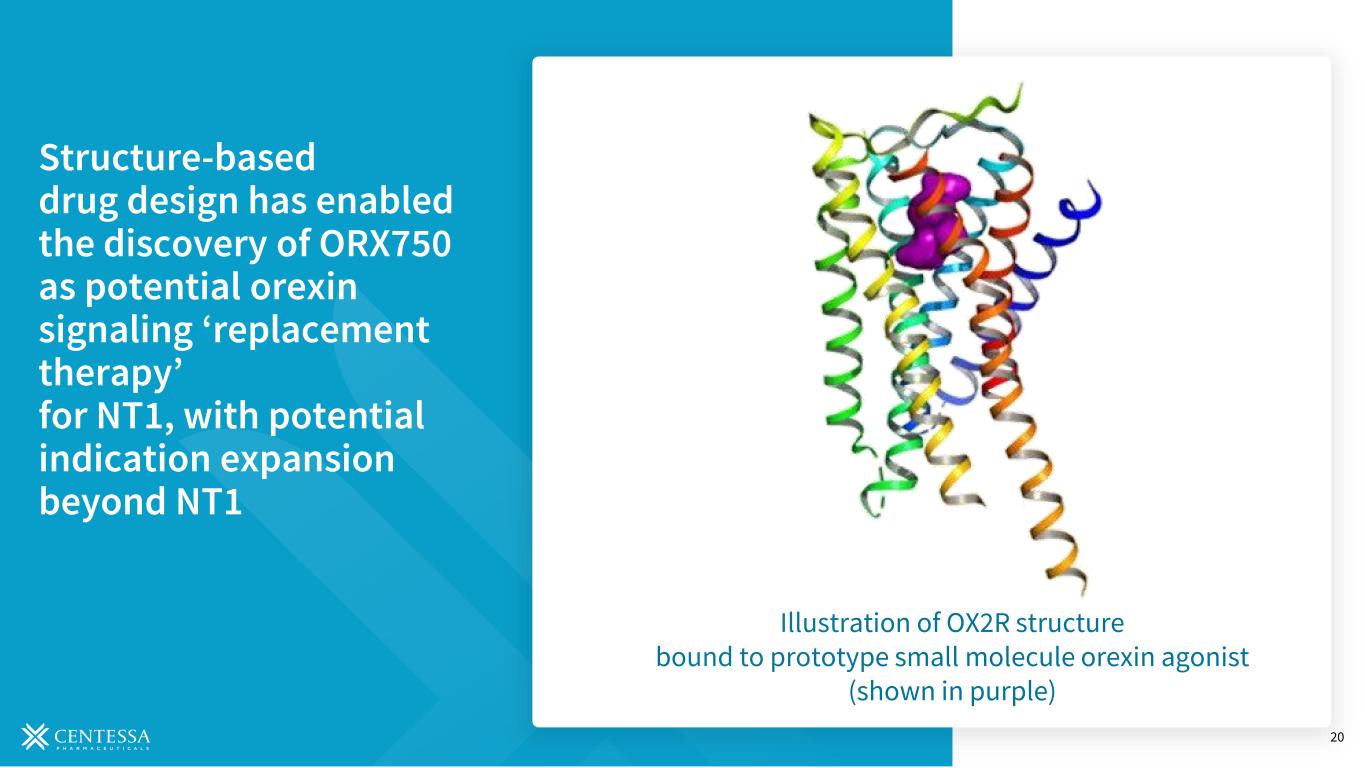 Structure-based
drug design has enabled
the discovery of ORX750
as potential orexin
signaling 'replacement
therapy'
for NT1, with potential
indication expansion
beyond NT1

Illustration of OX2R structure
bound to prototype small molecule orexin agonist
(shown in purple)

CENTESSA
PHARMACEUTICALS

20